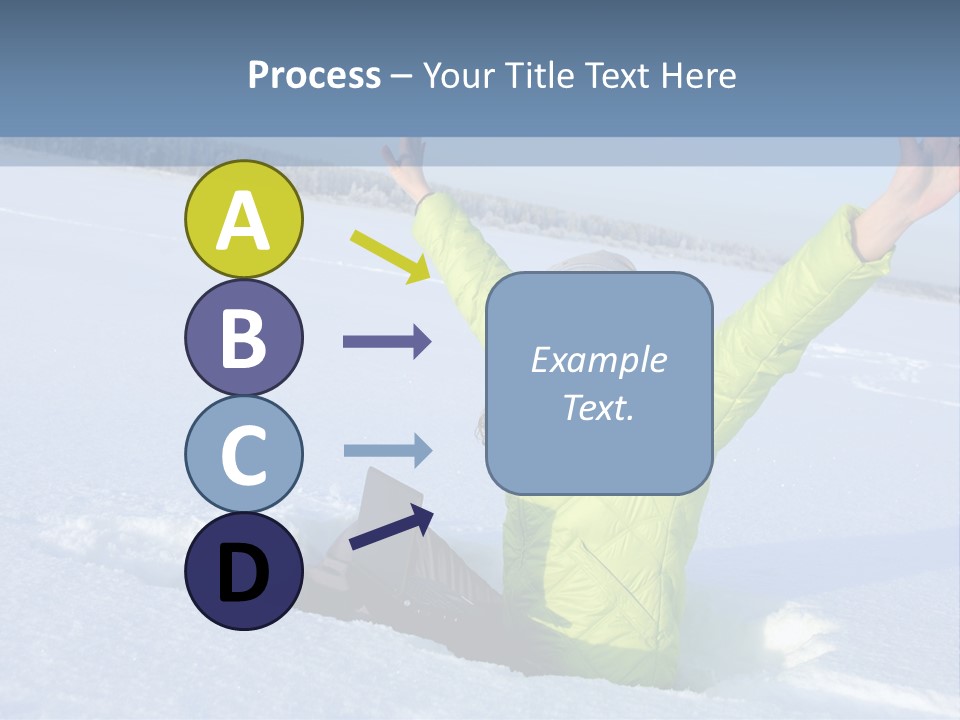 Process – Your Title Text Here

A

B

C

D

Example Text.